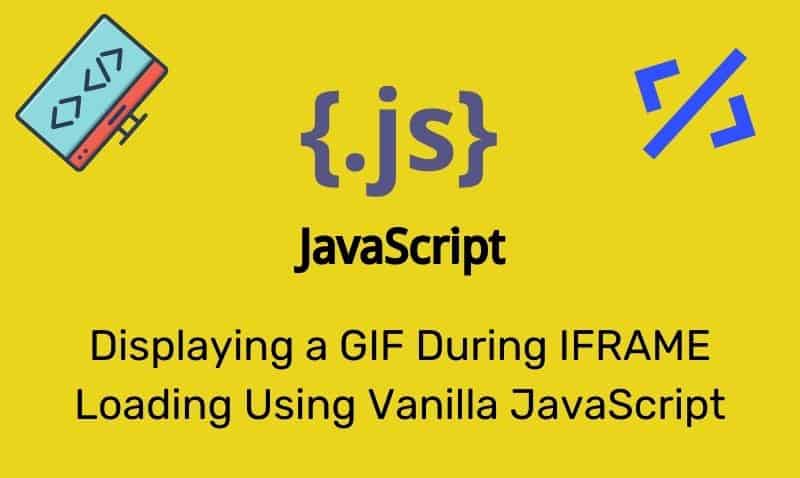 {.js}

JavaScript

Displaying a GIF During IFRAME Loading Using Vanilla JavaScript